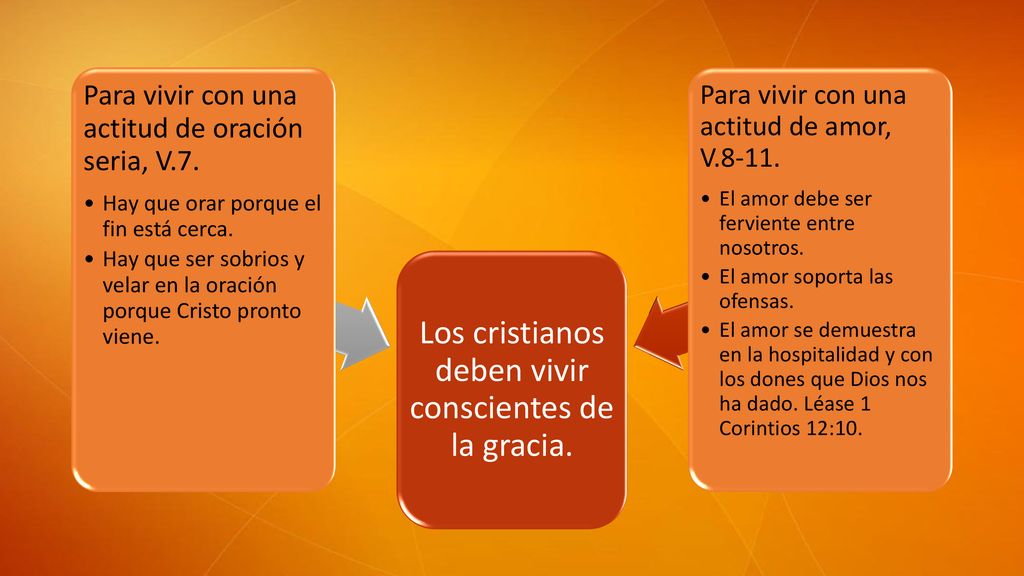 Para vivir con una actitud de oración seria, V.7.

• Hay que orar porque el fin está cerca.
• Hay que ser sobrios y velar en la oración porque Cristo pronto viene.

Los cristianos deben vivir conscientes de la gracia.

Para vivir con una actitud de amor, V.8-11.

• El amor debe ser ferviente entre nosotros.
• El amor soporta las ofensas.
• El amor se demuestra en la hospitalidad y con los dones que Dios nos ha dado. Léase 1 Corintios 12:10.